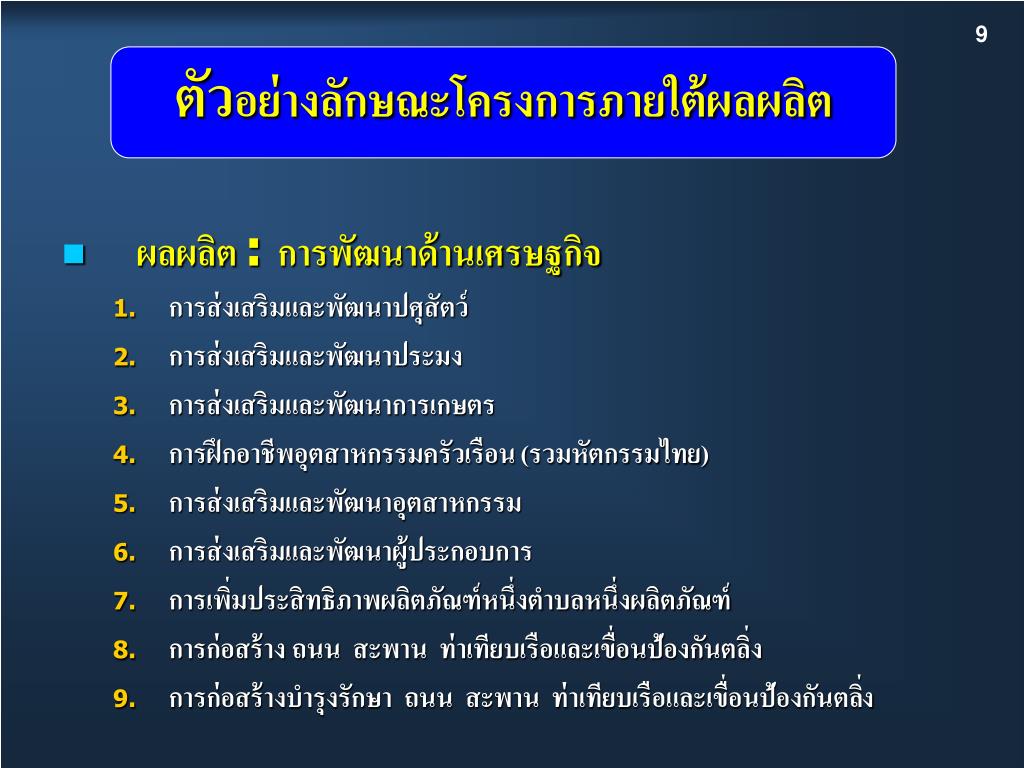 9

ตัวอย่างลักษณะโครงการภายใต้ผลผลิต

ผลผลิต : การพัฒนาด้านเศรษฐกิจ

1. การส่งเสริมและพัฒนาปศุสัตว์
2. การส่งเสริมและพัฒนาประมง
3. การส่งเสริมและพัฒนาการเกษตร
4. การฝึกอาชีพอุตสาหกรรมครัวเรือน (รวมหัตกรรมไทย)
5. การส่งเสริมและพัฒนาอุตสาหกรรม
6. การส่งเสริมและพัฒนาผู้ประกอบการ
7. การเพิ่มประสิทธิภาพผลิตภัณฑ์หนึ่งตำบลหนึ่งผลิตภัณฑ์
8. การก่อสร้าง ถนน สะพาน ท่าเทียบเรือและเขื่อนป้องกันตลิ่ง
9. การก่อสร้างบำรุงรักษา ถนน สะพาน ท่าเทียบเรือและเขื่อนป้องกันตลิ่ง